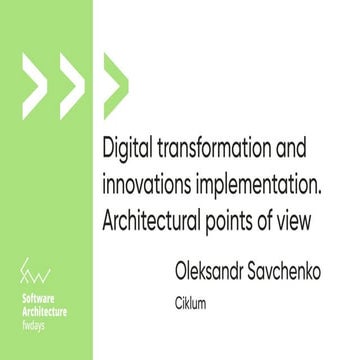 Digital transformation and innovations implementation. Architectural points of view

Oleksandr Savchenko

Ciklum

Software Architecture fwdays